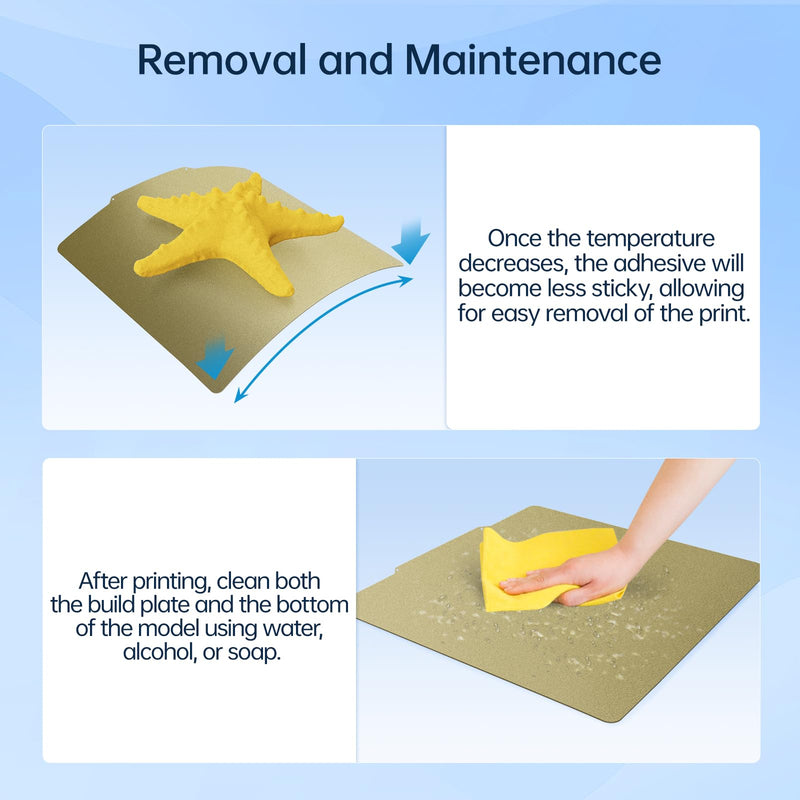 Removal and Maintenance

Once the temperature decreases, the adhesive will become less sticky, allowing for easy removal of the print.

After printing, clean both the build plate and the bottom of the model using water, alcohol, or soap.